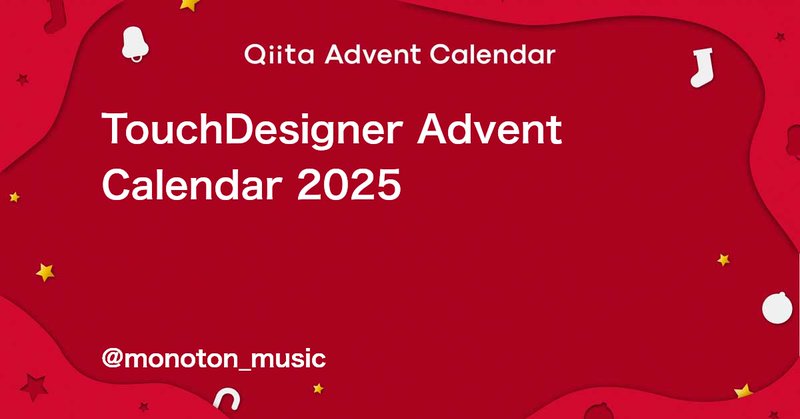 Qiita Advent Calendar

TouchDesigner Advent Calendar 2025

@monoton_music